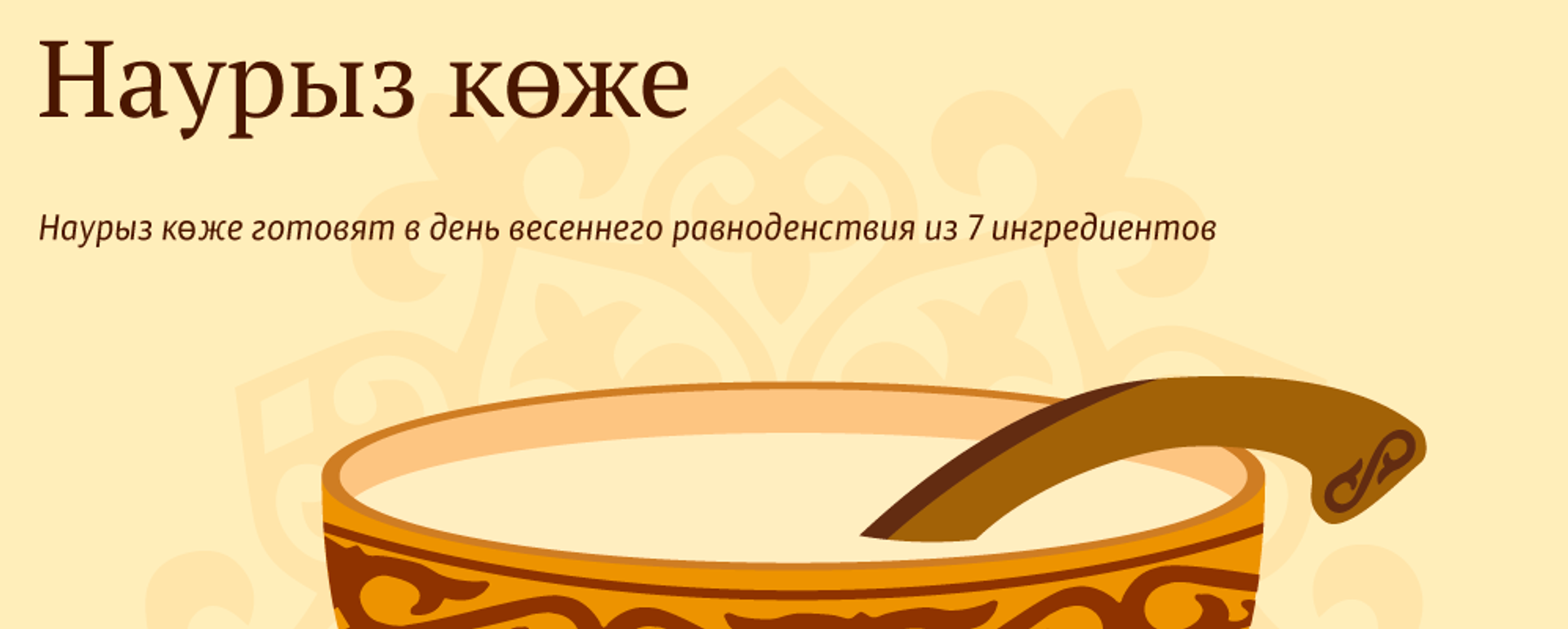 Наурыз көже

Наурыз көже готовят в день весеннего равноденствия из 7 ингредиентов